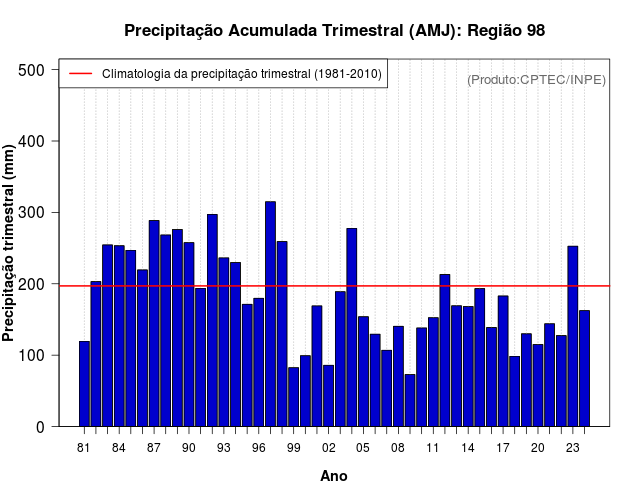 Precipitação Acumulada Trimestral (AMJ): Região 98

Climatologia da precipitação trimestral (1981-2010)

(Produto:CPTEC/INPE)

Precipitação trimestral (mm)

500
400
300
200
100
0

81 84 87 90 93 96 99 02 05 08 11 14 17 20 23

Ano